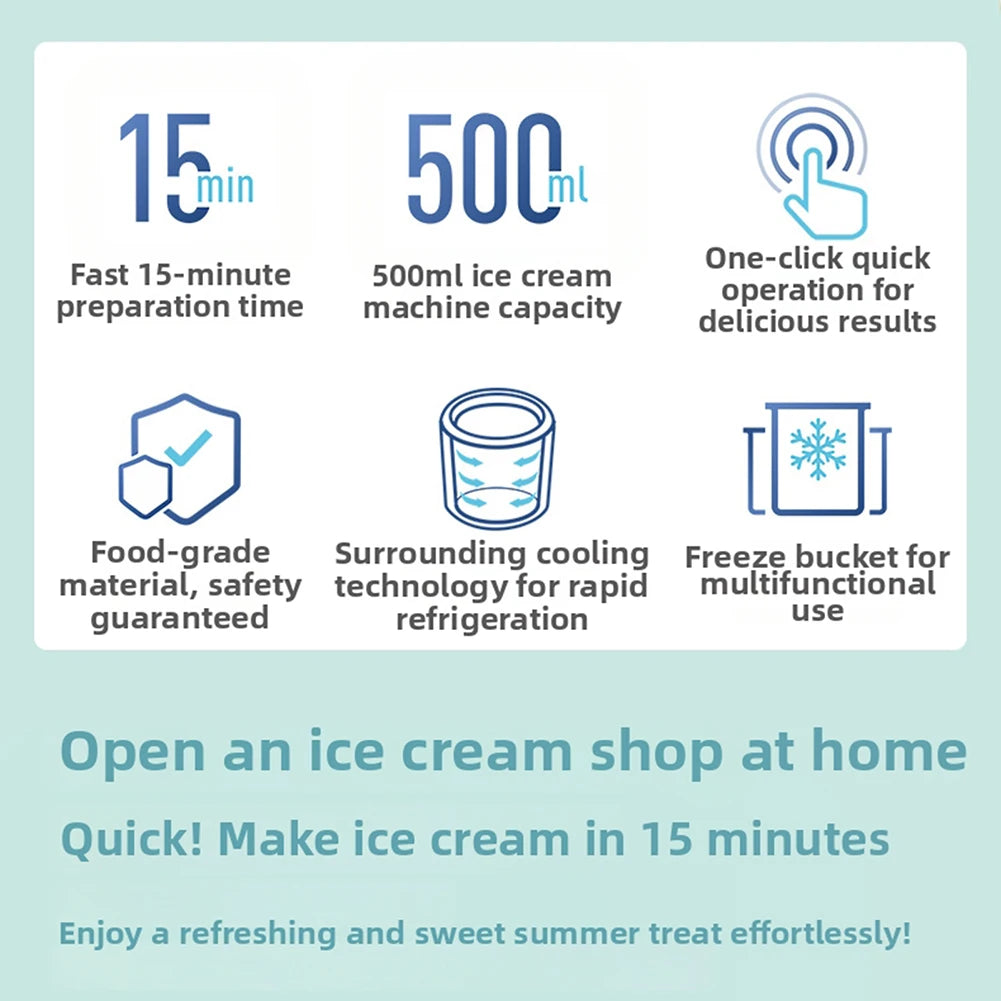 15 min

Fast 15-minute preparation time

500 ml

500ml ice cream machine capacity

One-click quick operation for delicious results

Food-grade material, safety guaranteed

Surrounding cooling technology for rapid refrigeration

Freeze bucket for multifunctional use

Open an ice cream shop at home

Quick! Make ice cream in 15 minutes

Enjoy a refreshing and sweet summer treat effortlessly!